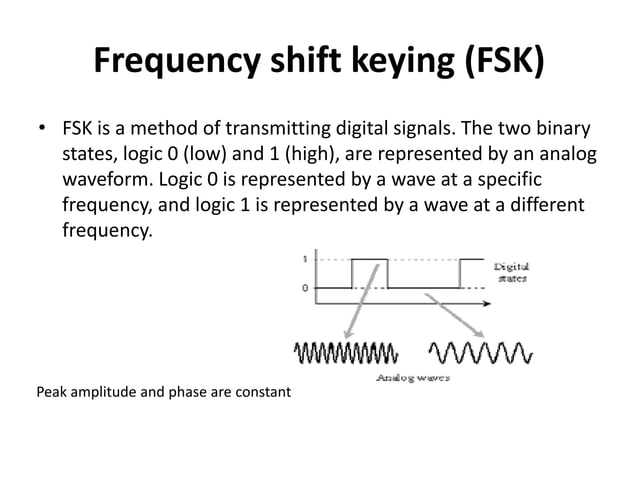 Frequency shift keying (FSK)

• FSK is a method of transmitting digital signals. The two binary states, logic 0 (low) and 1 (high), are represented by an analog waveform. Logic 0 is represented by a wave at a specific frequency, and logic 1 is represented by a wave at a different frequency.

1

0

Digital states

Analog waves

Peak amplitude and phase are constant